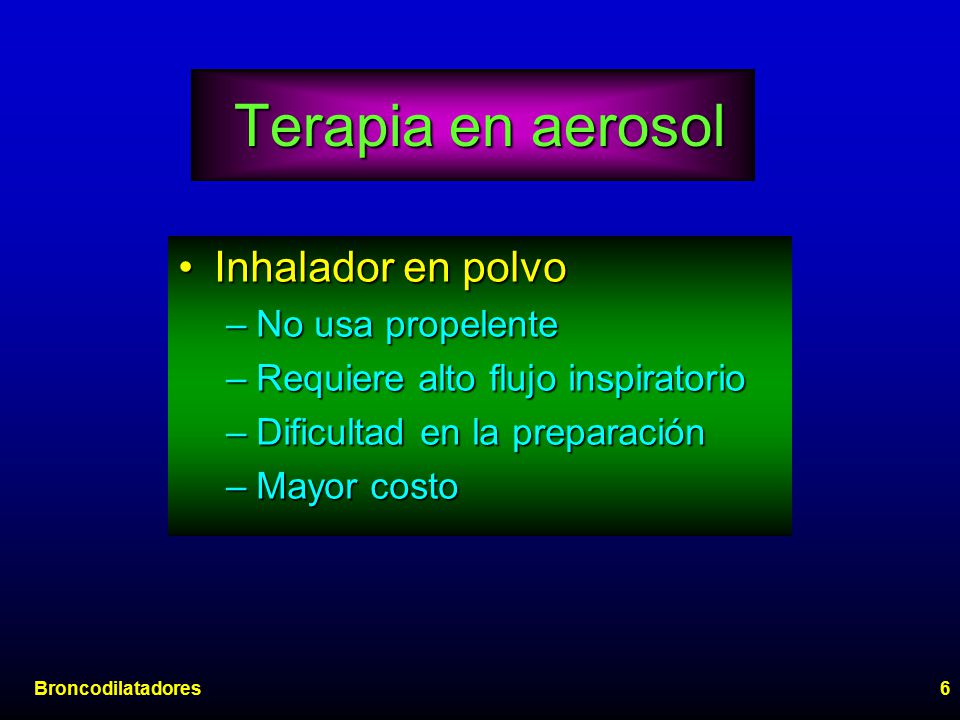 Terapia en aerosol

• Inhalador en polvo
– No usa propelente
– Requiere alto flujo inspiratorio
– Dificultad en la preparación
– Mayor costo

Broncodilatadores

6